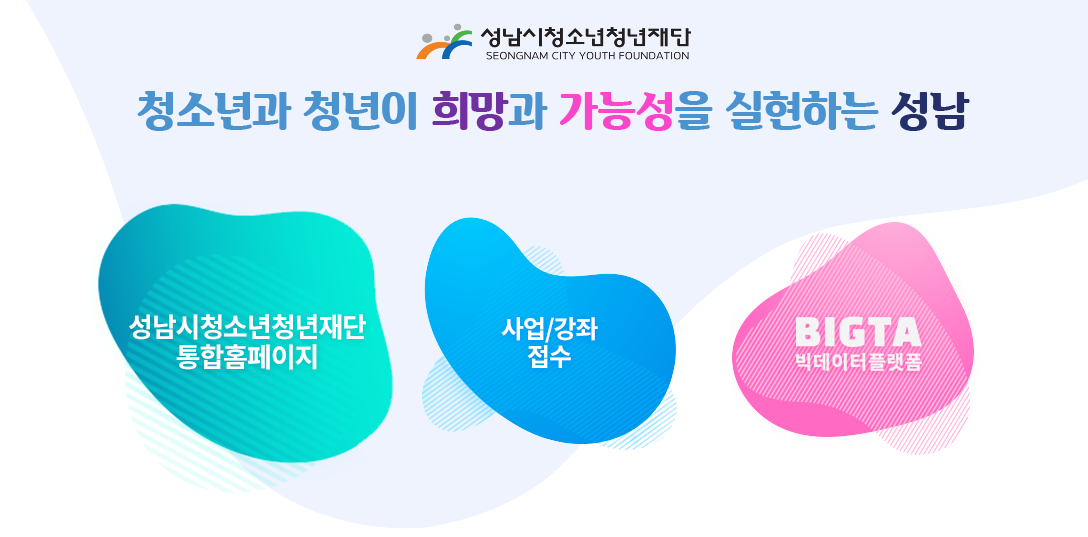 성남시청소년청년재단
SEONGNAM CITY YOUTH FOUNDATION

청소년과 청년이 희망과 가능성을 실현하는 성남

성남시청소년청년재단 통합홈페이지

사업/강좌 접수

BIGTA
빅데이터플랫폼